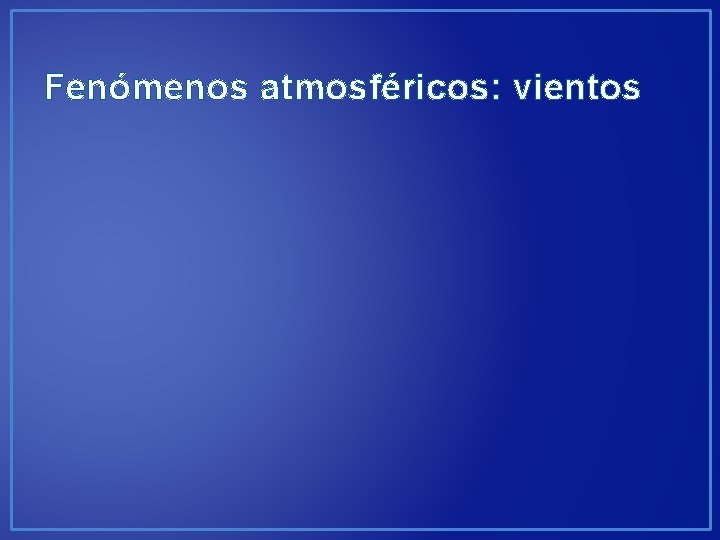 Fenómenos atmosféricos: vientos